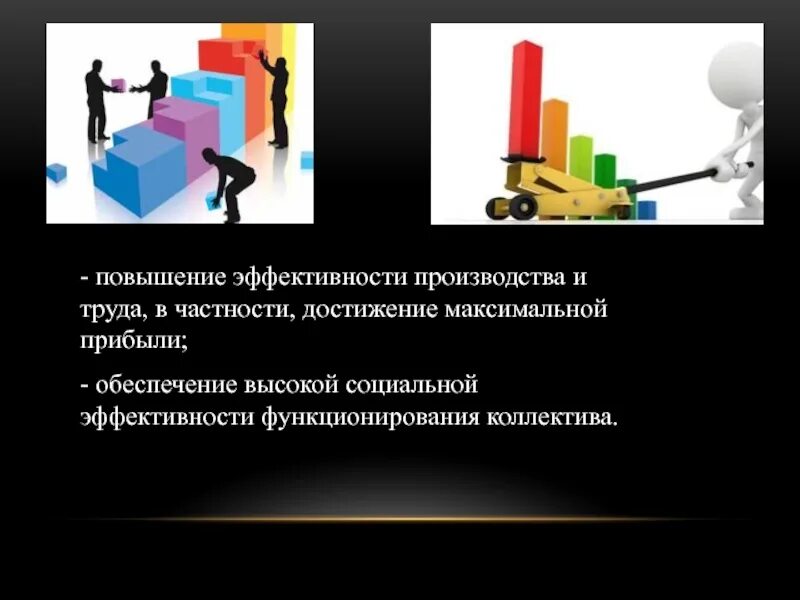 - повышение эффективности производства и труда, в частности, достижение максимальной прибыли;

- обеспечение высокой социальной эффективности функционирования коллектива.